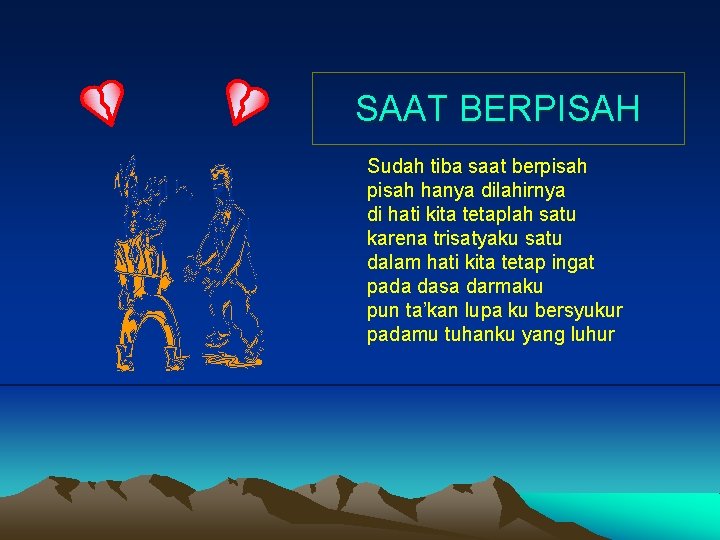 SAAT BERPISAH

Sudah tiba saat berpisah
pisah hanya dilahirnya
di hati kita tetaplah satu
karena trisatyaku satu
dalam hati kita tetap ingat
pada dasa darmaku
pun ta'kan lupa ku bersyukur
padamu tuhanku yang luhur